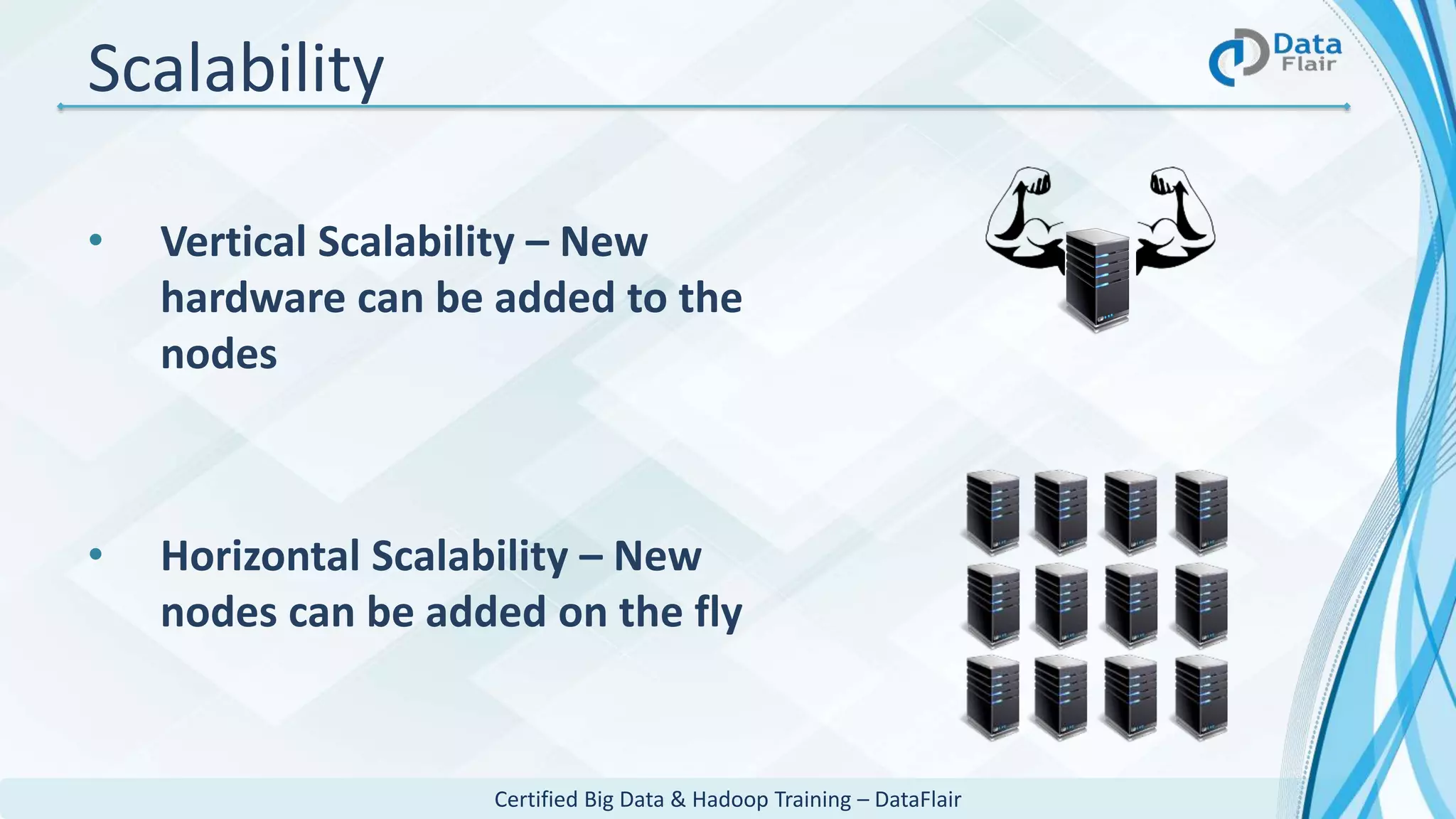 Scalability

Data Flair

• Vertical Scalability – New hardware can be added to the nodes

• Horizontal Scalability – New nodes can be added on the fly

Certified Big Data & Hadoop Training – DataFlair